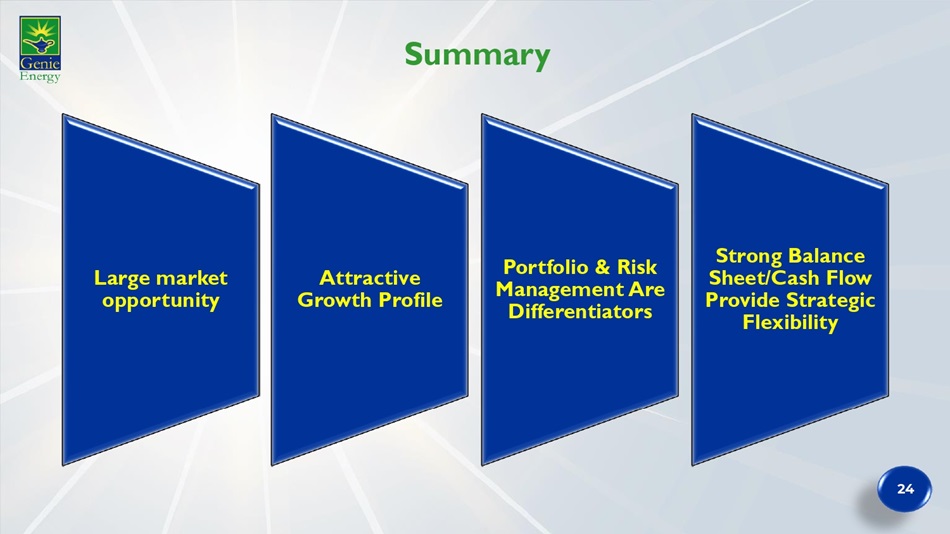 Genie Energy

Summary

Large market opportunity

Attractive Growth Profile

Portfolio & Risk Management Are Differentiators

Strong Balance Sheet/Cash Flow Provide Strategic Flexibility

24